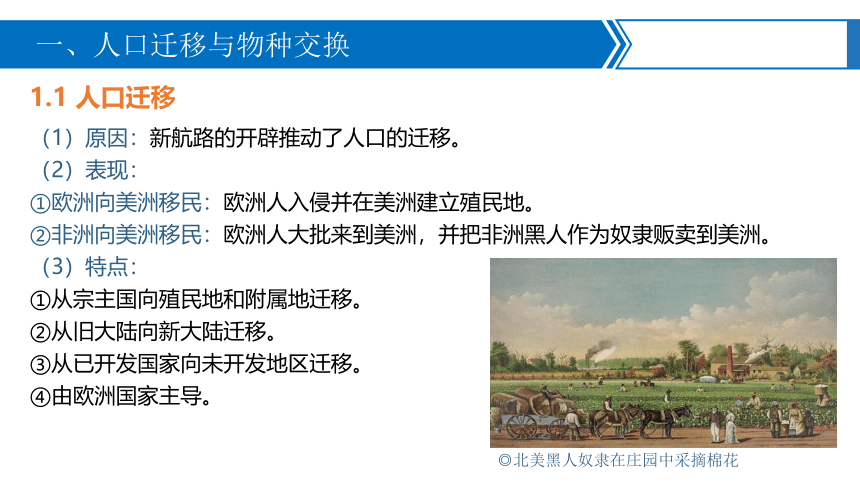 一、人口迁移与物种交换

1.1 人口迁移

（1）原因：新航路的开辟推动了人口的迁移。

（2）表现：

①欧洲向美洲移民：欧洲人入侵并在美洲建立殖民地。

②非洲向美洲移民：欧洲人大批来到美洲，并把非洲黑人作为奴隶贩卖到美洲。

（3）特点：

①从宗主国向殖民地和附属地迁移。

②从旧大陆向新大陆迁移。

③从已开发国家向未开发地区迁移。

④由欧洲国家主导。

◎北美黑人奴隶在庄园中采摘棉花